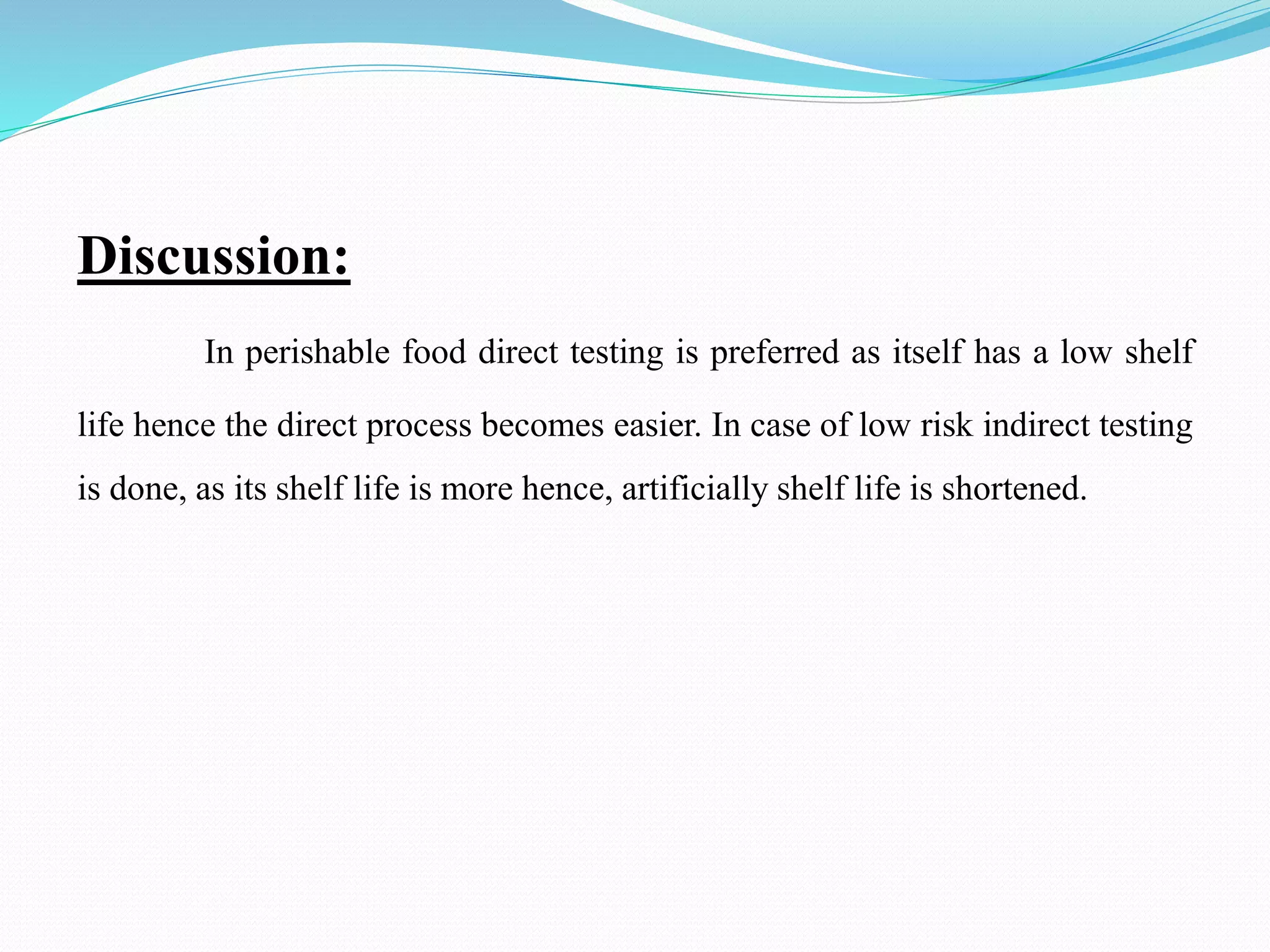 Discussion:

In perishable food direct testing is preferred as itself has a low shelf life hence the direct process becomes easier. In case of low risk indirect testing is done, as its shelf life is more hence, artificially shelf life is shortened.